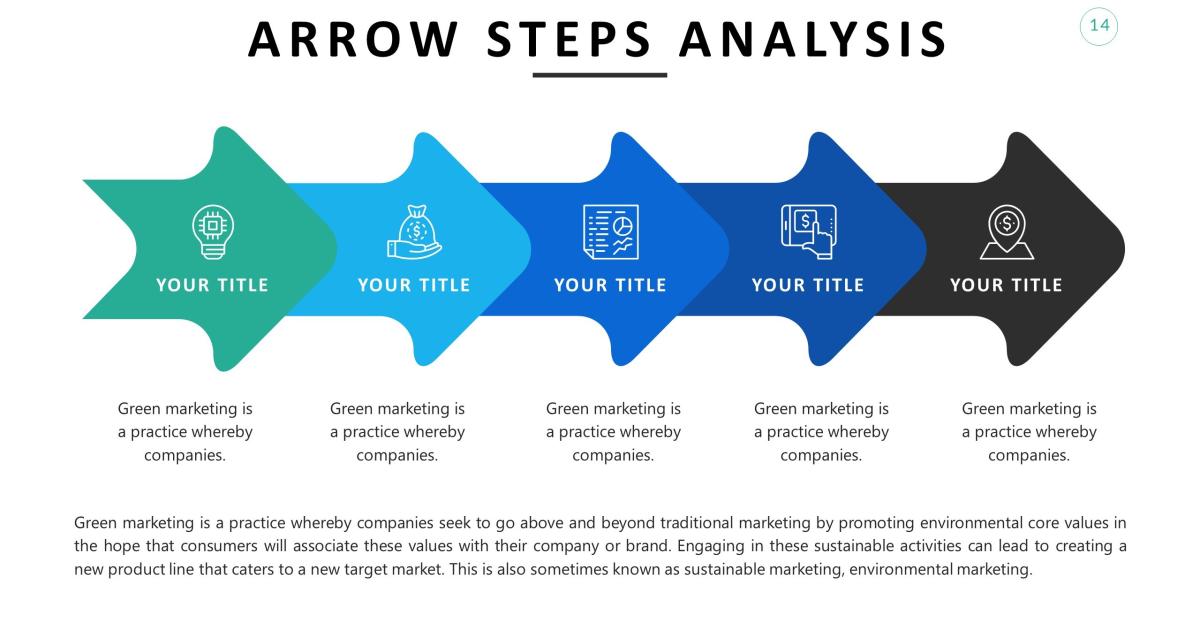 ARROW STEPS ANALYSIS

14

YOUR TITLE

YOUR TITLE

YOUR TITLE

YOUR TITLE

YOUR TITLE

Green marketing is a practice whereby companies.

Green marketing is a practice whereby companies.

Green marketing is a practice whereby companies.

Green marketing is a practice whereby companies.

Green marketing is a practice whereby companies.

Green marketing is a practice whereby companies seek to go above and beyond traditional marketing by promoting environmental core values in the hope that consumers will associate these values with their company or brand. Engaging in these sustainable activities can lead to creating a new product line that caters to a new target market. This is also sometimes known as sustainable marketing, environmental marketing.